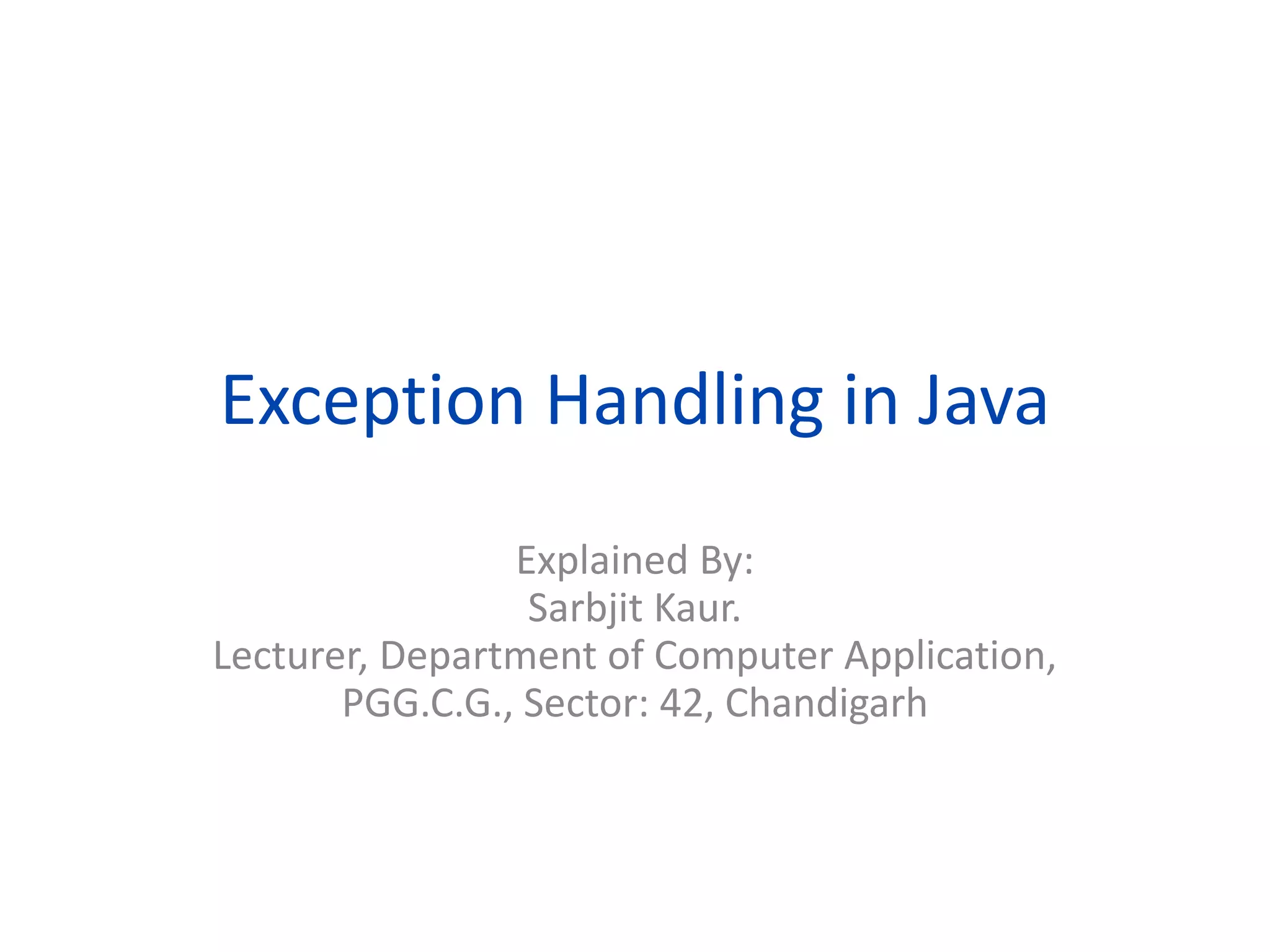 Exception Handling in Java

Explained By:
Sarbjit Kaur.
Lecturer, Department of Computer Application,
PGG.C.G., Sector: 42, Chandigarh